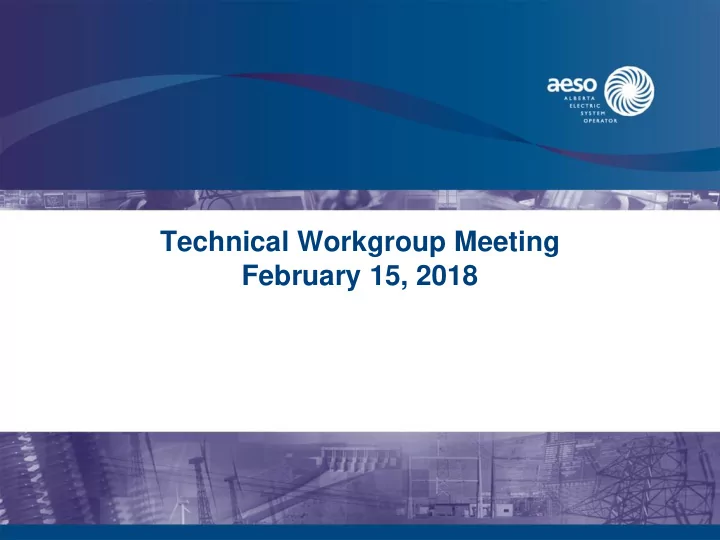 aeso
ALBERTA ELECTRIC SYSTEM OPERATOR

Technical Workgroup Meeting
February 15, 2018